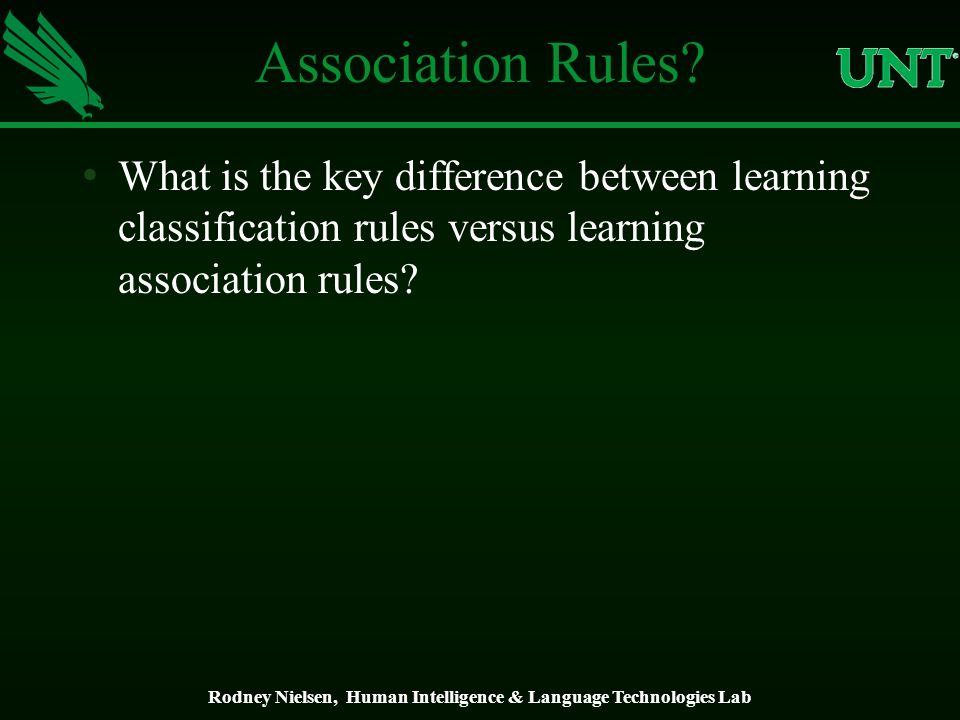 Association Rules?

UNT

• What is the key difference between learning classification rules versus learning association rules?

Rodney Nielsen, Human Intelligence & Language Technologies Lab